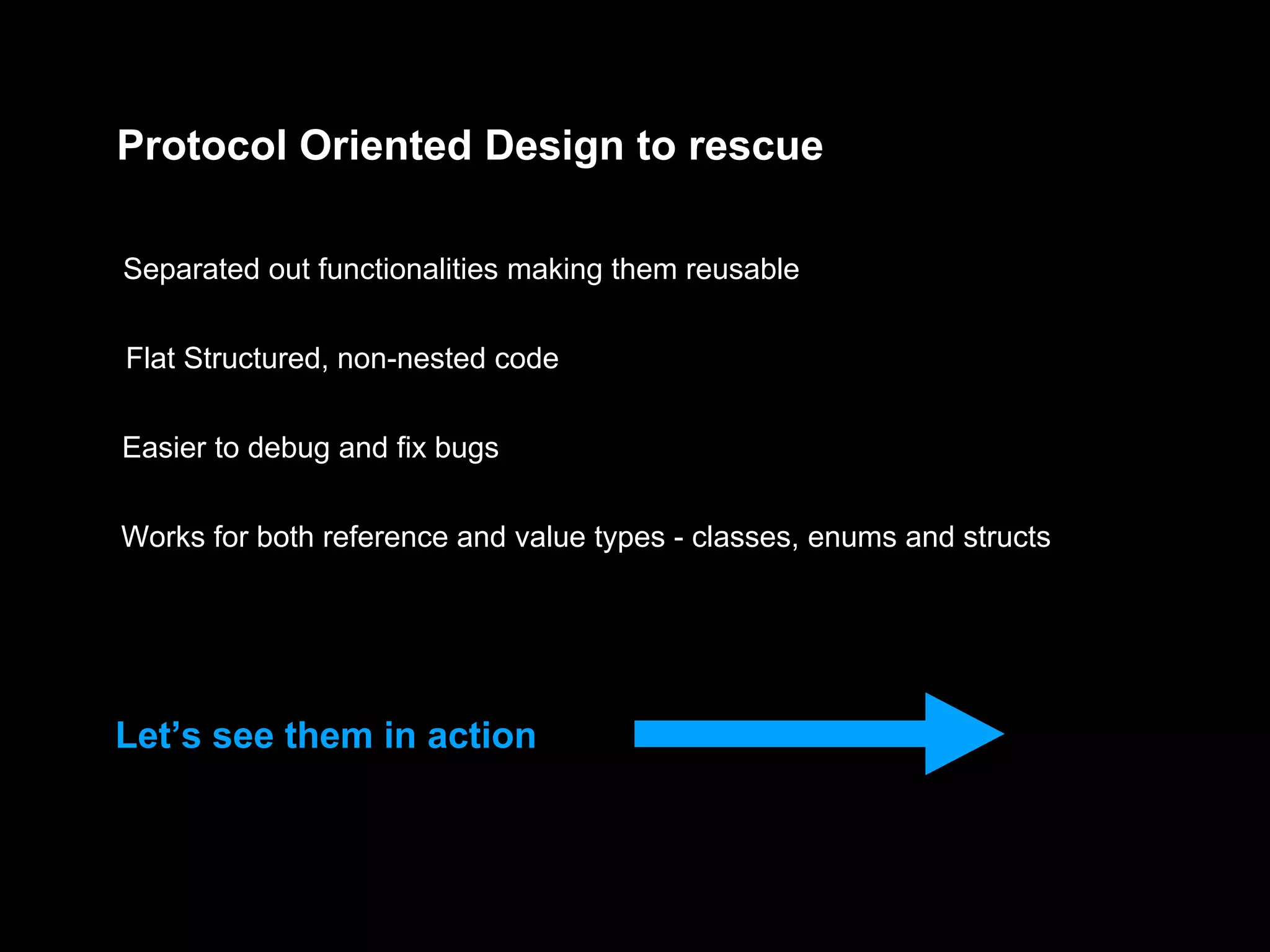 Protocol Oriented Design to rescue

Separated out functionalities making them reusable

Flat Structured, non-nested code

Easier to debug and fix bugs

Works for both reference and value types - classes, enums and structs

Let’s see them in action